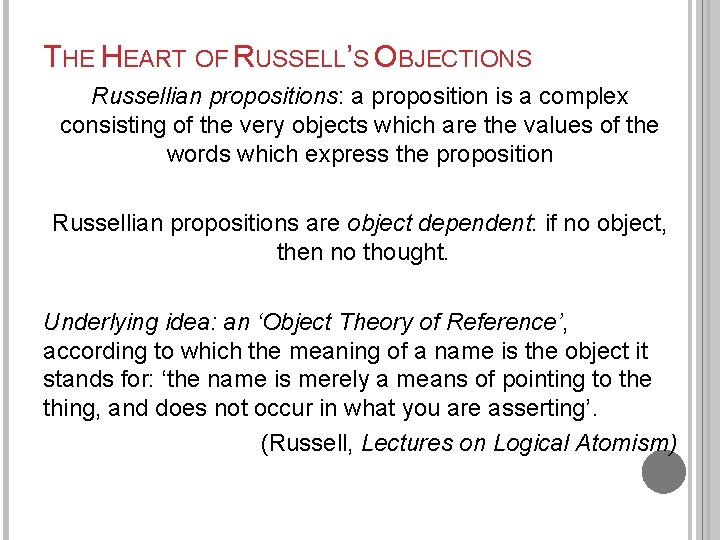 THE HEART OF RUSSELL'S OBJECTIONS

Russellian propositions: a proposition is a complex consisting of the very objects which are the values of the words which express the proposition

Russellian propositions are object dependent: if no object, then no thought.

Underlying idea: an 'Object Theory of Reference', according to which the meaning of a name is the object it stands for: 'the name is merely a means of pointing to the thing, and does not occur in what you are asserting'.

(Russell, Lectures on Logical Atomism)